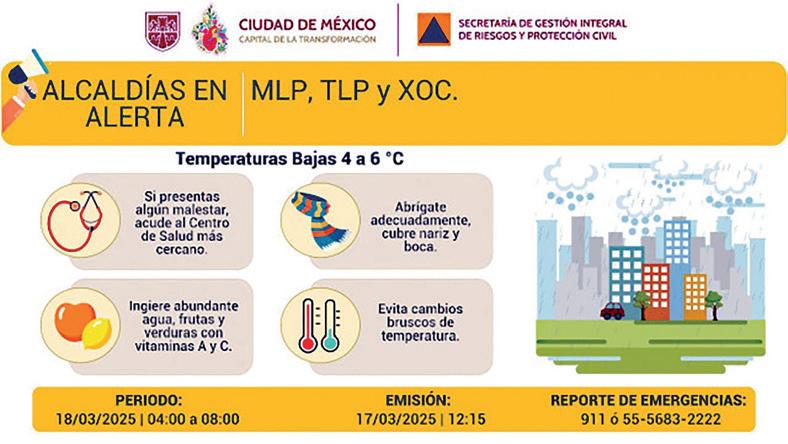 CIUDAD DE MÉXICO
CAPITAL DE LA TRANSFORMACIÓN

SECRETARÍA DE GESTIÓN INTEGRAL DE RIESGOS Y PROTECCIÓN CIVIL

ALCALDÍAS EN ALERTA

MLP, TLP y XOC.

Temperaturas Bajas 4 a 6 °C

Si presentas algún malestar, acude al Centro de Salud más cercano.

Abrígate adecuadamente, cubre nariz y boca.

Ingiere abundante agua, frutas y verduras con vitaminas A y C.

Evita cambios bruscos de temperatura.

PERIODO:
18/03/2025 | 04:00 a 08:00

EMISIÓN:
17/03/2025 | 12:15

REPORTE DE EMERGENCIAS:
911 ó 55-5683-2222